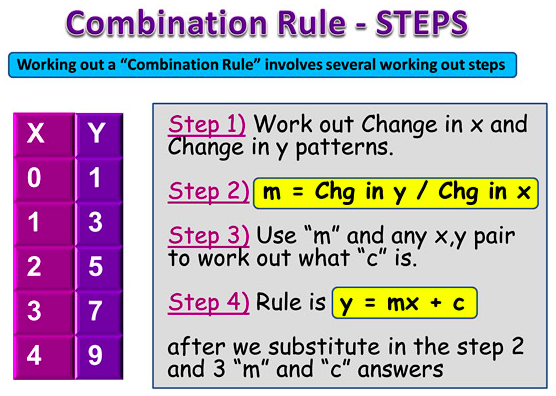 Combination Rule - STEPS

Working out a “Combination Rule” involves several working out steps

| X | Y |
|---|---|
| 0 | 1 |
| 1 | 3 |
| 2 | 5 |
| 3 | 7 |
| 4 | 9 |

Step 1) Work out Change in x and Change in y patterns.

Step 2) m = Chg in y / Chg in x

Step 3) Use “m” and any x,y pair to work out what “c” is.

Step 4) Rule is y = mx + c

after we substitute in the step 2 and 3 “m” and “c” answers